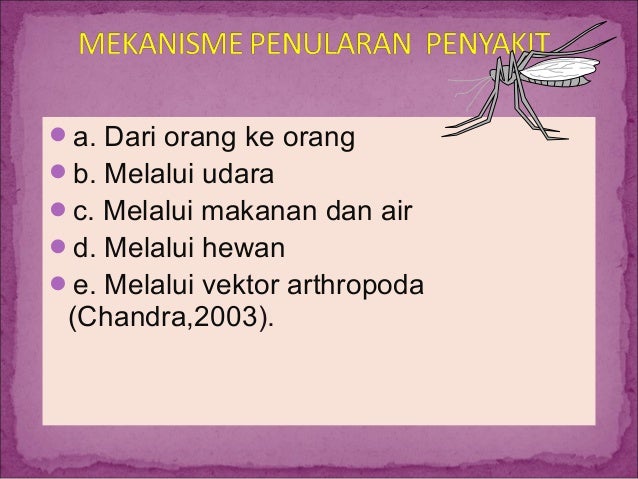 MEKANISME PENULARAN PENYAKIT

a. Dari orang ke orang
b. Melalui udara
c. Melalui makanan dan air
d. Melalui hewan
e. Melalui vektor arthropoda (Chandra,2003).